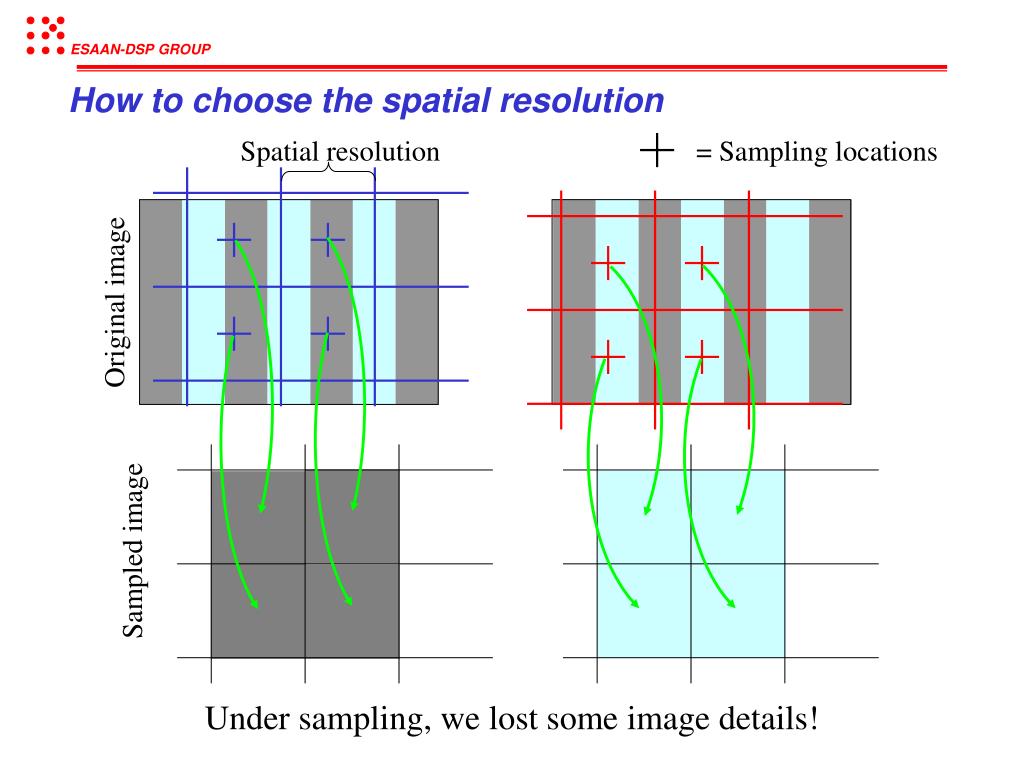 ESAAN-DSP GROUP

How to choose the spatial resolution

Spatial resolution

= Sampling locations

Original image

Sampled image

Under sampling, we lost some image details!